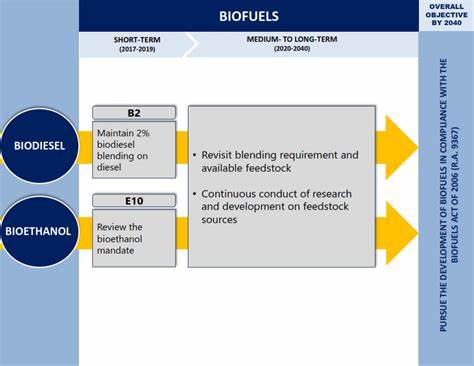 BIOFUELS

OVERALL OBJECTIVE BY 2040

SHORT-TERM
(2017-2019)

MEDIUM- TO LONG-TERM
(2020-2040)

BIODIESEL

B2

Maintain 2% biodiesel blending on diesel

BIOETHANOL

E10

Review the bioethanol mandate

• Revisit blending requirement and available feedstock

• Continuous conduct of research and development on feedstock sources

PURSUE THE DEVELOPMENT OF BIOFUELS IN COMPLIANCE WITH THE BIOFUELS ACT OF 2006 (R.A. 9367)